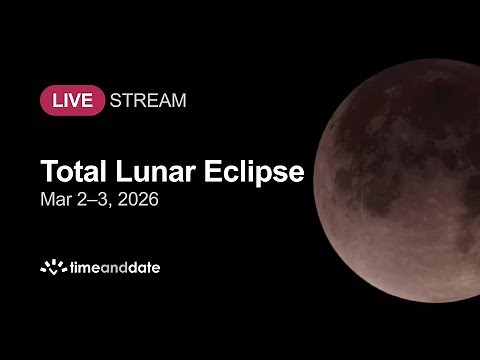 LIVE STREAM

Total Lunar Eclipse
Mar 2–3, 2026

timeanddate